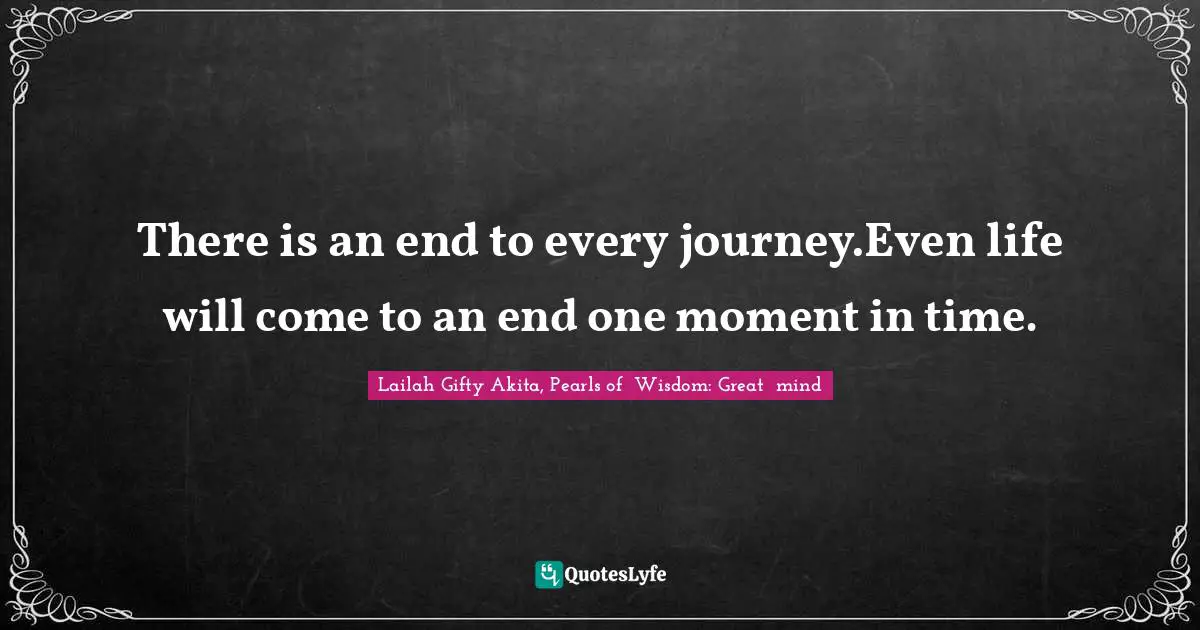 There is an end to every journey.Even life will come to an end one moment in time.

Lailah Gifty Akita, Pearls of Wisdom: Great mind

QuotesLyfe